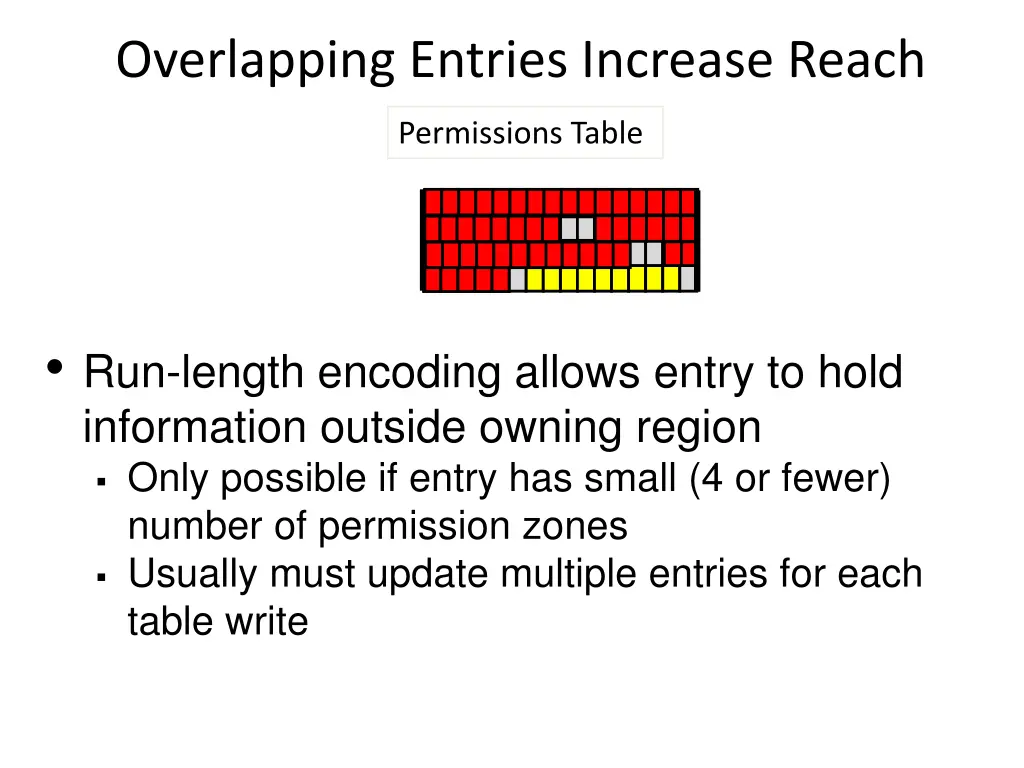 Overlapping Entries Increase Reach

Permissions Table

• Run-length encoding allows entry to hold information outside owning region
 ▪ Only possible if entry has small (4 or fewer) number of permission zones
 ▪ Usually must update multiple entries for each table write